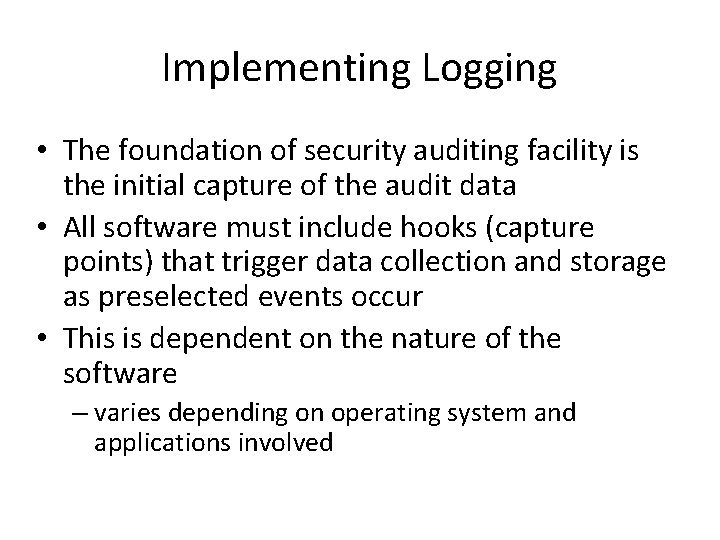 Implementing Logging

• The foundation of security auditing facility is the initial capture of the audit data
• All software must include hooks (capture points) that trigger data collection and storage as preselected events occur
• This is dependent on the nature of the software
– varies depending on operating system and applications involved